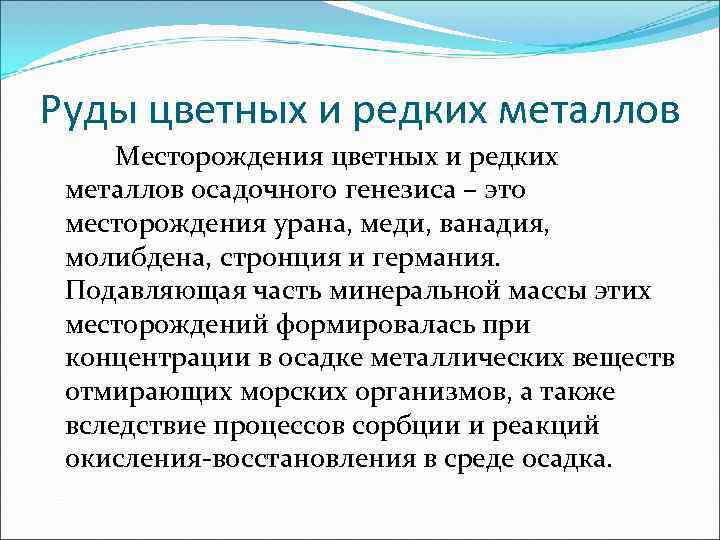 Руды цветных и редких металлов

Месторождения цветных и редких металлов осадочного генезиса – это месторождения урана, меди, ванадия, молибдена, стронция и германия. Подавляющая часть минеральной массы этих месторождений формировалась при концентрации в осадке металлических веществ отмирающих морских организмов, а также вследствие процессов сорбции и реакций окисления-восстановления в среде осадка.